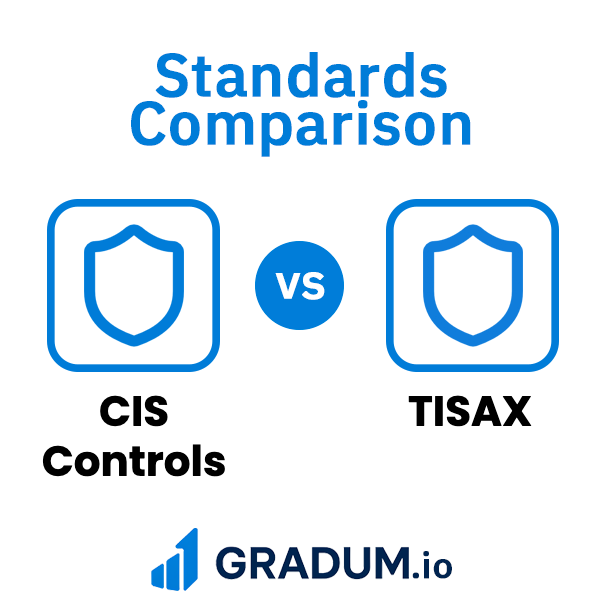 Standards Comparison

CIS Controls

VS

TISAX

GRADUM.io